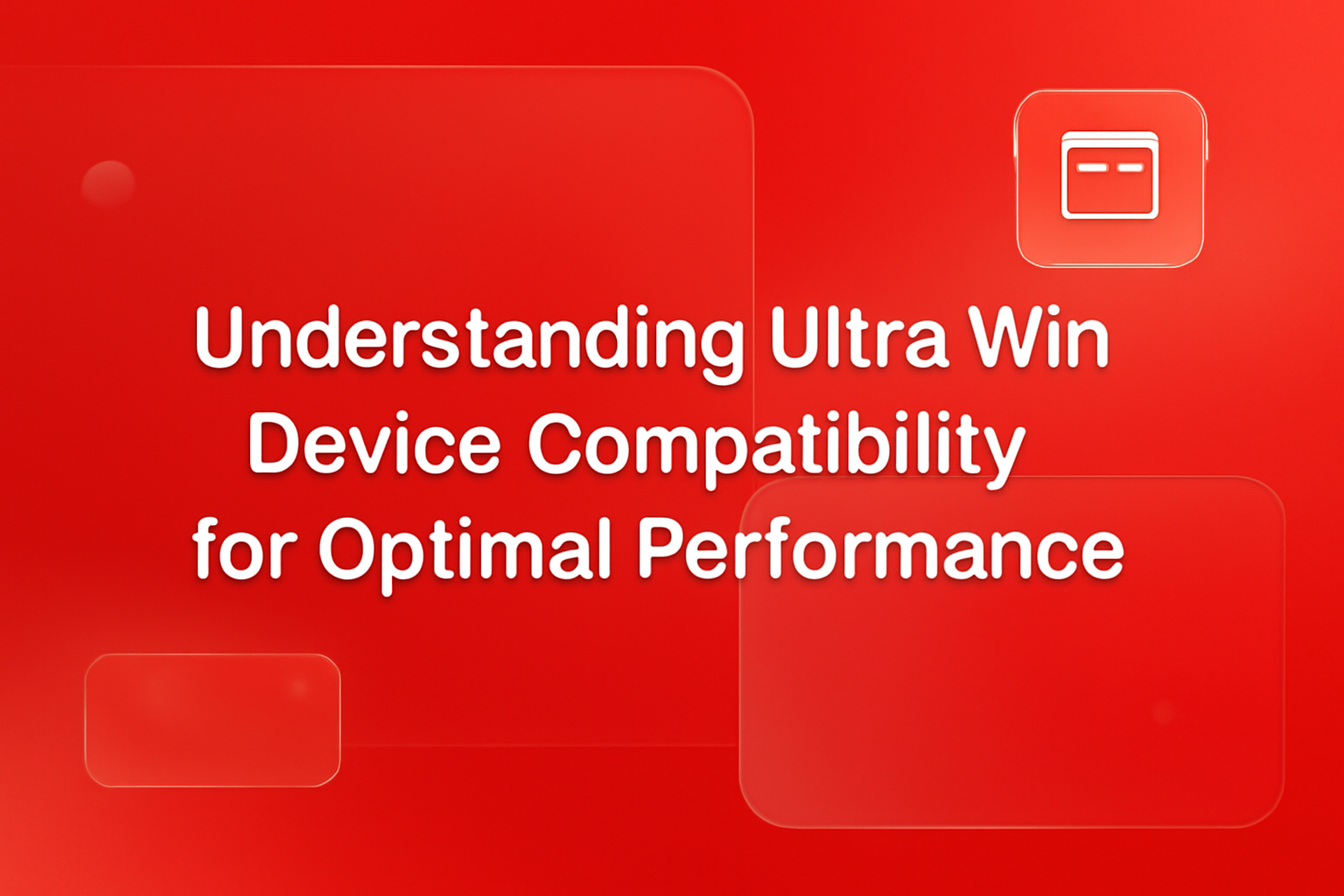 Understanding Ultra Win Device Compatibility for Optimal Performance